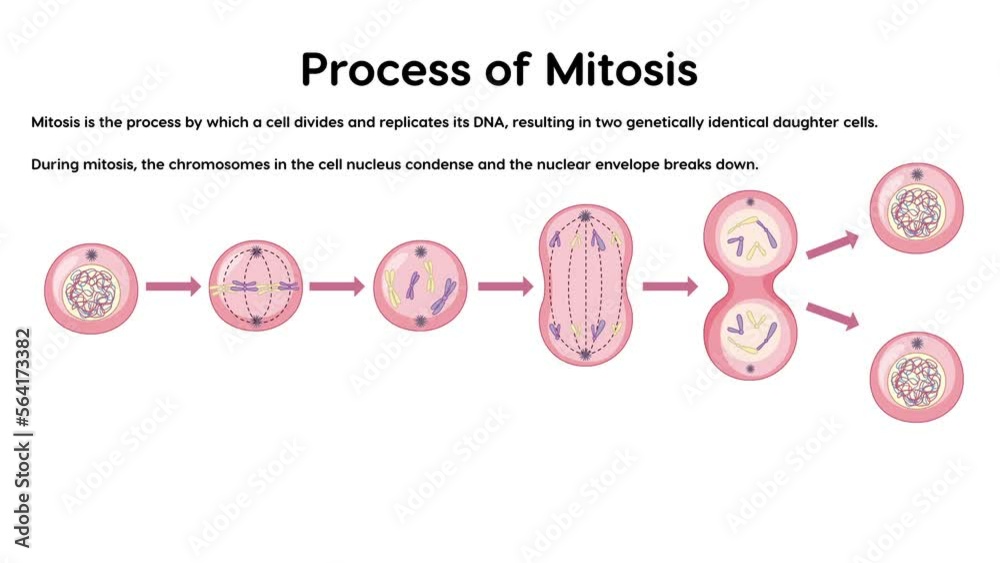 Process of Mitosis

Mitosis is the process by which a cell divides and replicates its DNA, resulting in two genetically identical daughter cells.

During mitosis, the chromosomes in the cell nucleus condense and the nuclear envelope breaks down.

Adobe Stock | #564173382